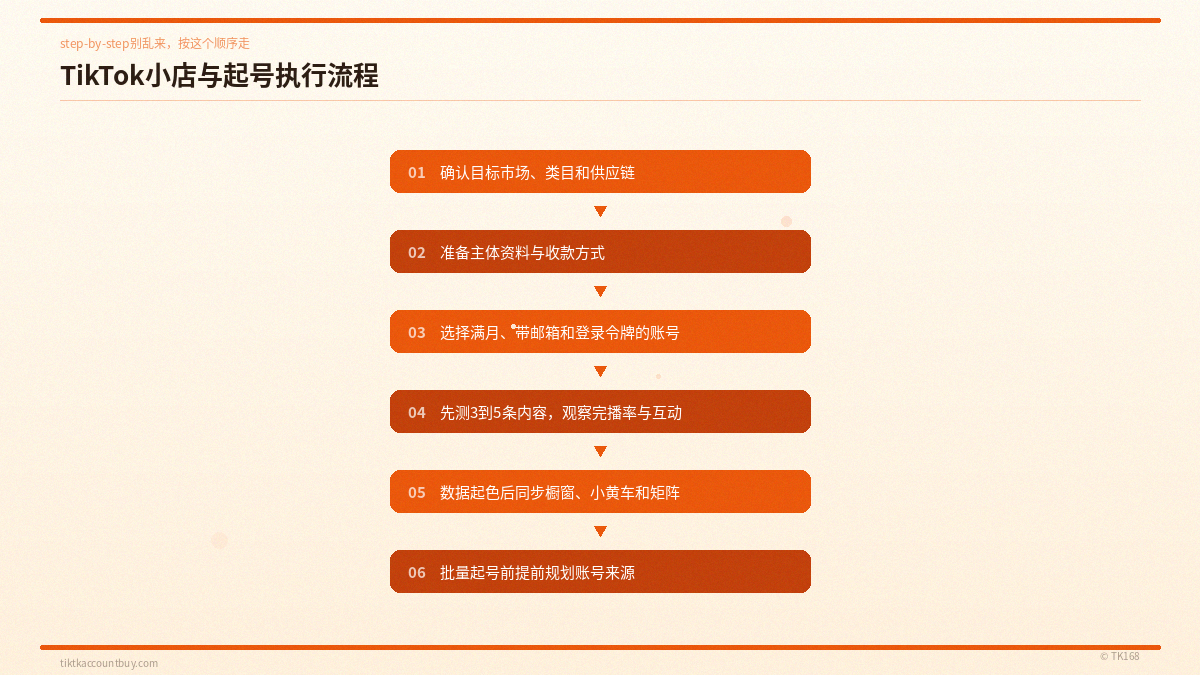 step-by-step别乱来，按这个顺序走

TikTok小店与起号执行流程

01 确认目标市场、类目和供应链

02 准备主体资料与收款方式

03 选择满月、带邮箱和登录令牌的账号

04 先测3到5条内容，观察完播率与互动

05 数据起色后同步橱窗、小黄车和矩阵

06 批量起号前提前规划账号来源

tiktkaccountbuy.com

© TK168